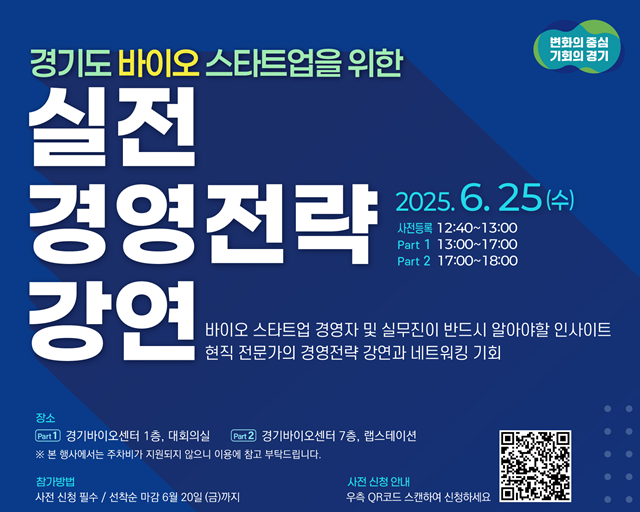 변화의 중심
기회의 경기

경기도 바이오 스타트업을 위한

실전
경영전략
강연

2025. 6. 25 (수)

사전등록 12:40~13:00
Part 1 13:00~17:00
Part 2 17:00~18:00

바이오 스타트업 경영자 및 실무진이 반드시 알아야할 인사이트
현직 전문가의 경영전략 강연과 네트워킹 기회

장소
Part 1 경기바이오센터 1층, 대회의실 Part 2 경기바이오센터 7층, 랩스테이션
※ 본 행사에서는 주차비가 지원되지 않으니 이용에 참고 부탁드립니다.

참가방법
사전 신청 필수 / 선착순 마감 6월 20일 (금)까지

사전 신청 안내
우측 QR코드 스캔하여 신청하세요